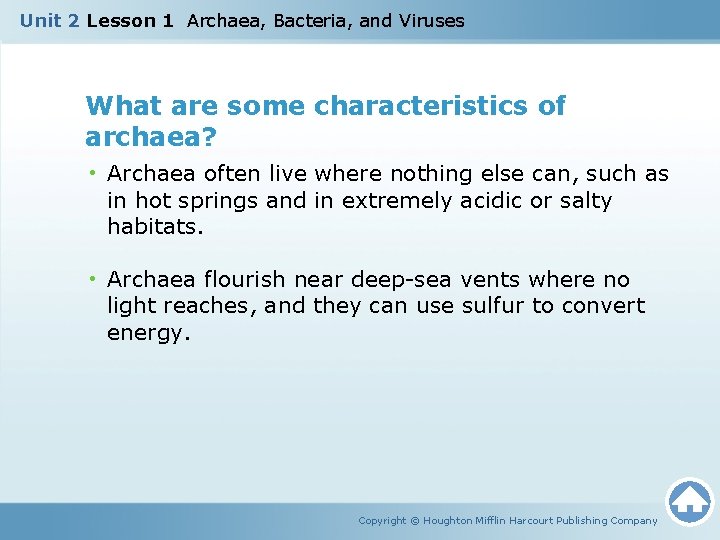 Unit 2 Lesson 1 Archaea, Bacteria, and Viruses

What are some characteristics of archaea?

• Archaea often live where nothing else can, such as in hot springs and in extremely acidic or salty habitats.

• Archaea flourish near deep-sea vents where no light reaches, and they can use sulfur to convert energy.

Copyright © Houghton Mifflin Harcourt Publishing Company